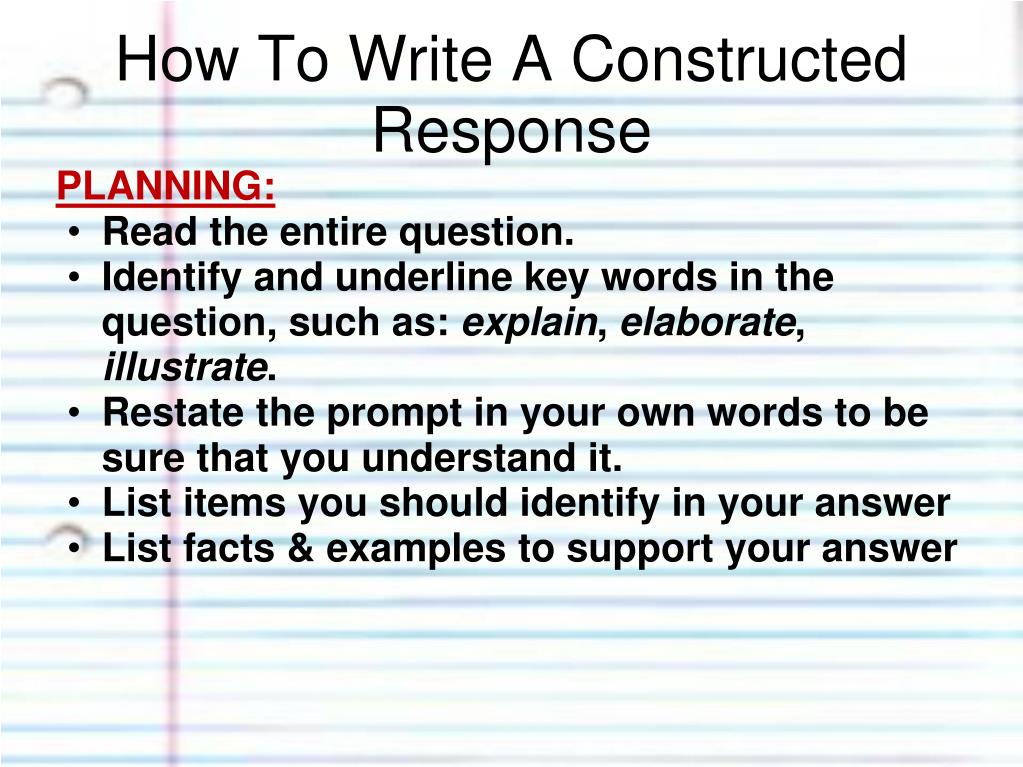 How To Write A Constructed Response

PLANNING:
• Read the entire question.
• Identify and underline key words in the question, such as: explain, elaborate, illustrate.
• Restate the prompt in your own words to be sure that you understand it.
• List items you should identify in your answer
• List facts & examples to support your answer